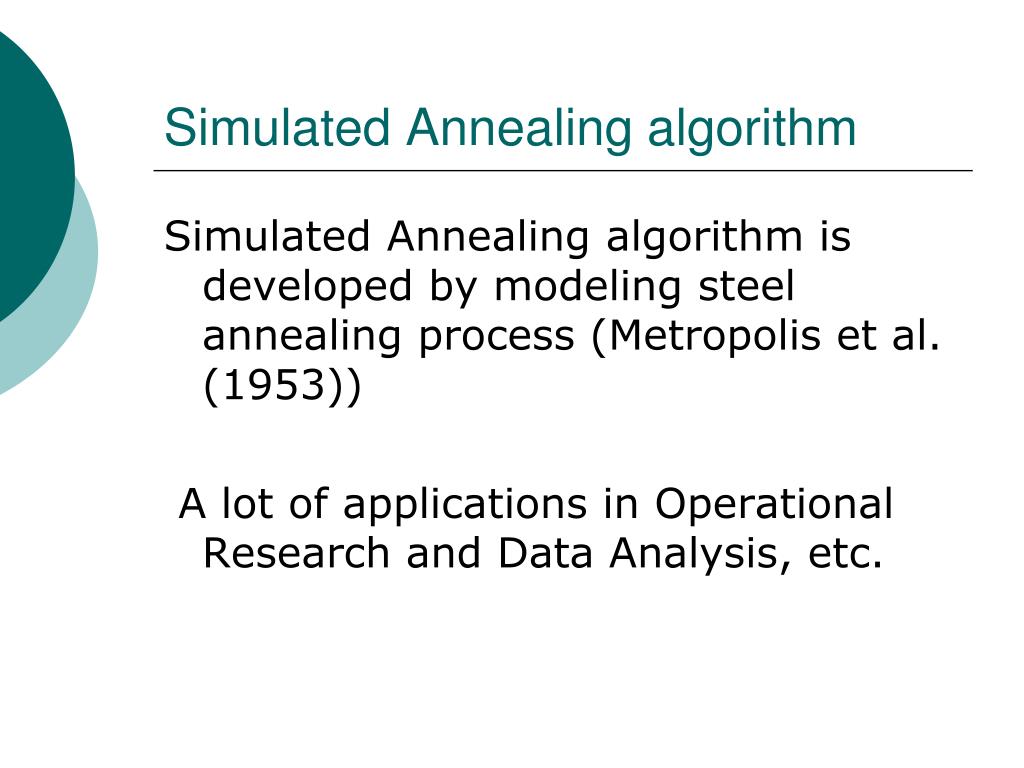 Simulated Annealing algorithm

Simulated Annealing algorithm is developed by modeling steel annealing process (Metropolis et al. (1953))

A lot of applications in Operational Research and Data Analysis, etc.